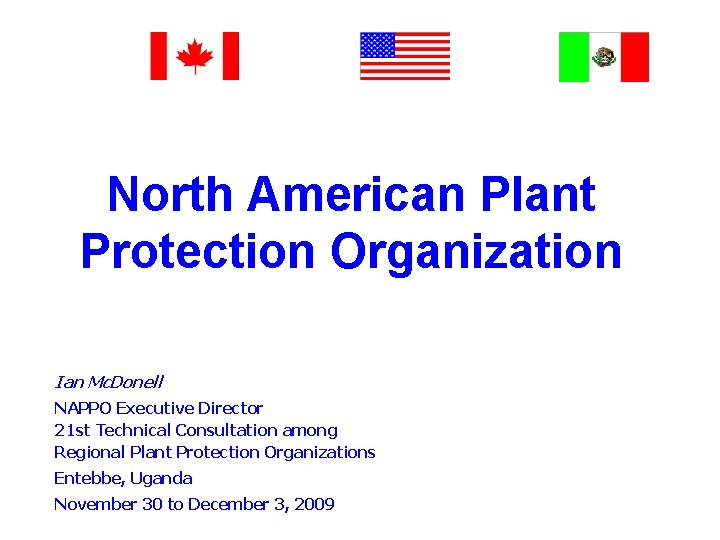 North American Plant Protection Organization

Ian McDonell

NAPPO Executive Director
21st Technical Consultation among Regional Plant Protection Organizations

Entebbe, Uganda

November 30 to December 3, 2009